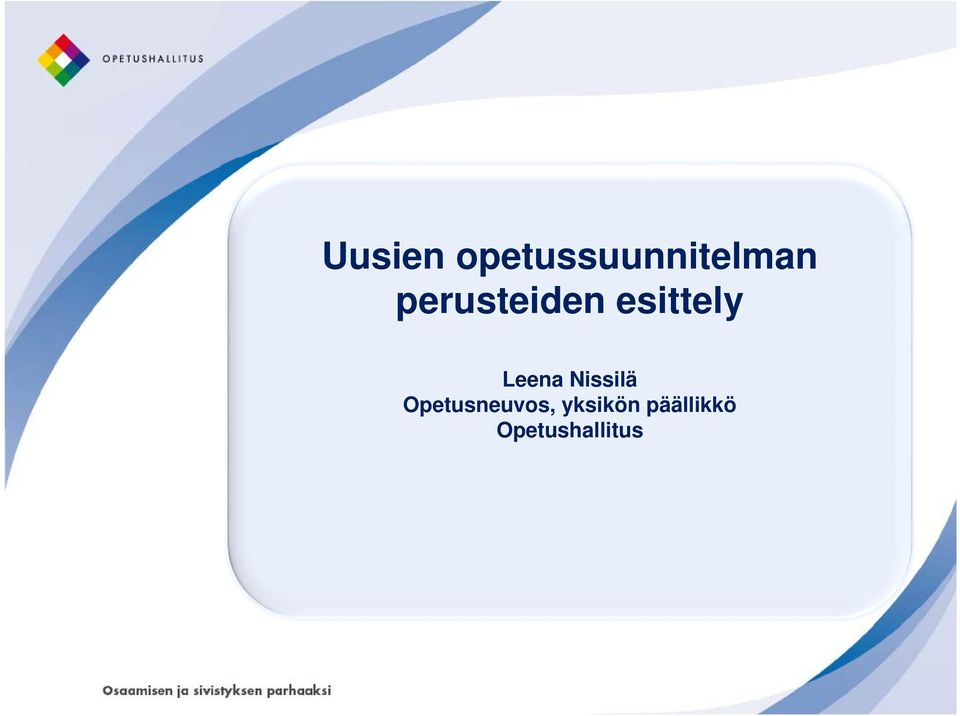 OPETUSHALLITUS

Uusien opetussuunnitelman perusteiden esittely

Leena Nissilä
Opetusneuvos, yksikön päällikkö
Opetushallitus

Osaamisen ja sivistyksen parhaaksi